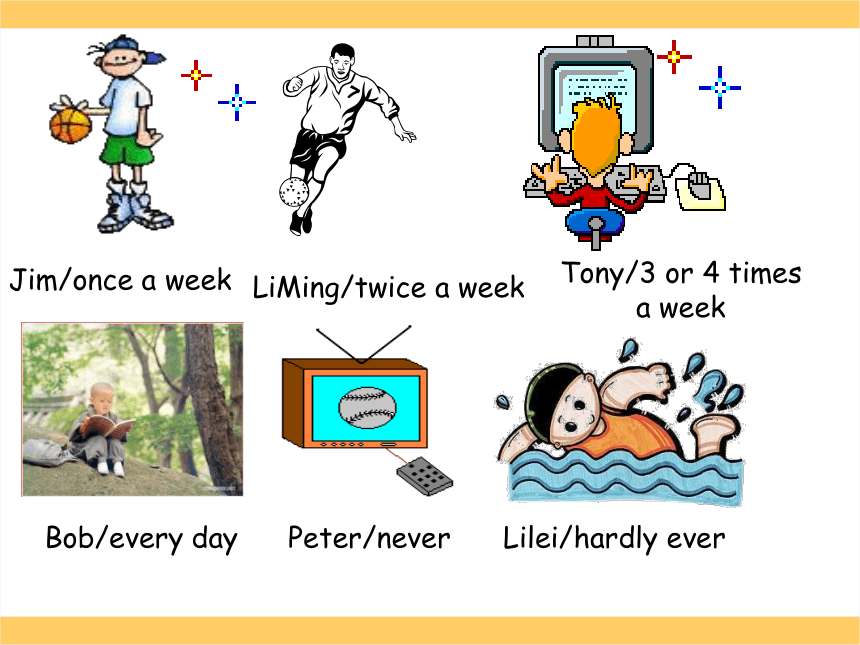 Jim/once a week

LiMing/twice a week

Tony/3 or 4 times a week

Bob/every day

Peter/never

Lilei/hardly ever